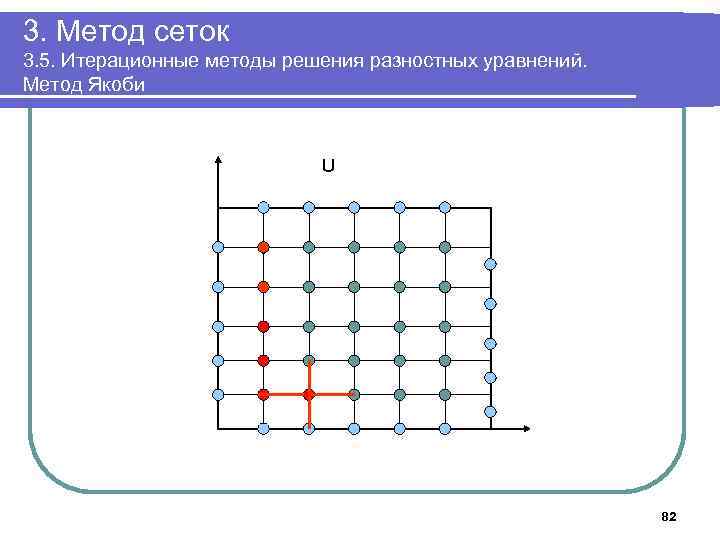 3. Метод сеток

3.5. Итерационные методы решения разностных уравнений. Метод Якоби

U

82